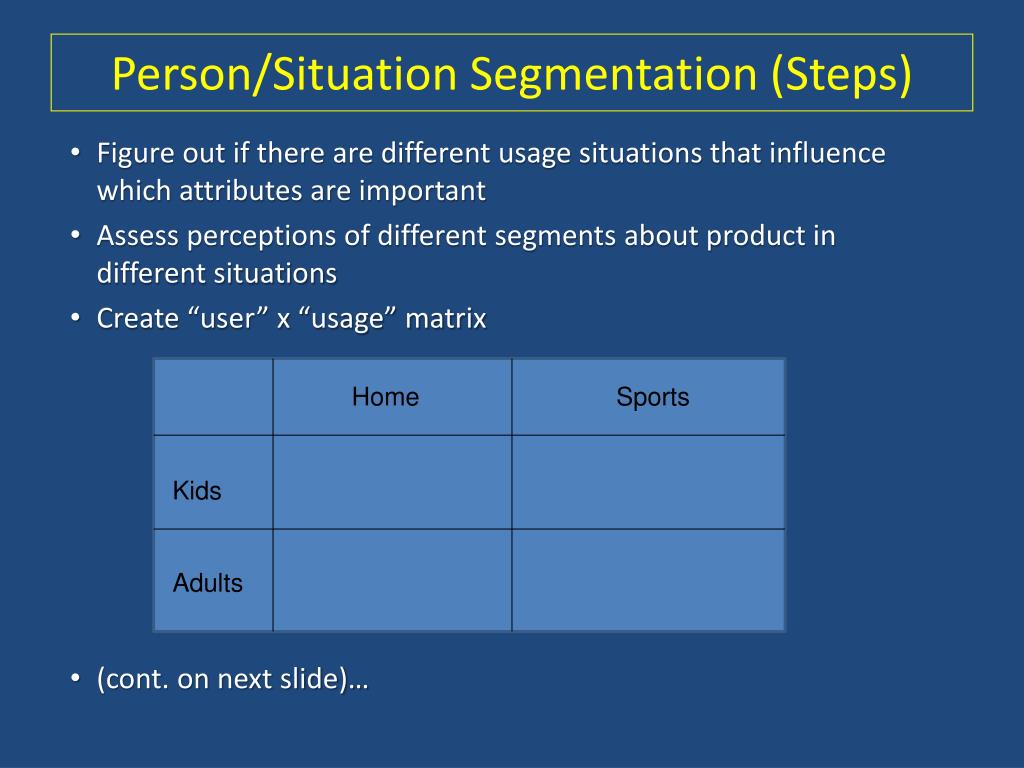 Person/Situation Segmentation (Steps)

• Figure out if there are different usage situations that influence which attributes are important
• Assess perceptions of different segments about product in different situations
• Create “user” x “usage” matrix

| | Home | Sports |
|---|---|---|
| Kids | | |
| Adults | | |

• (cont. on next slide)…